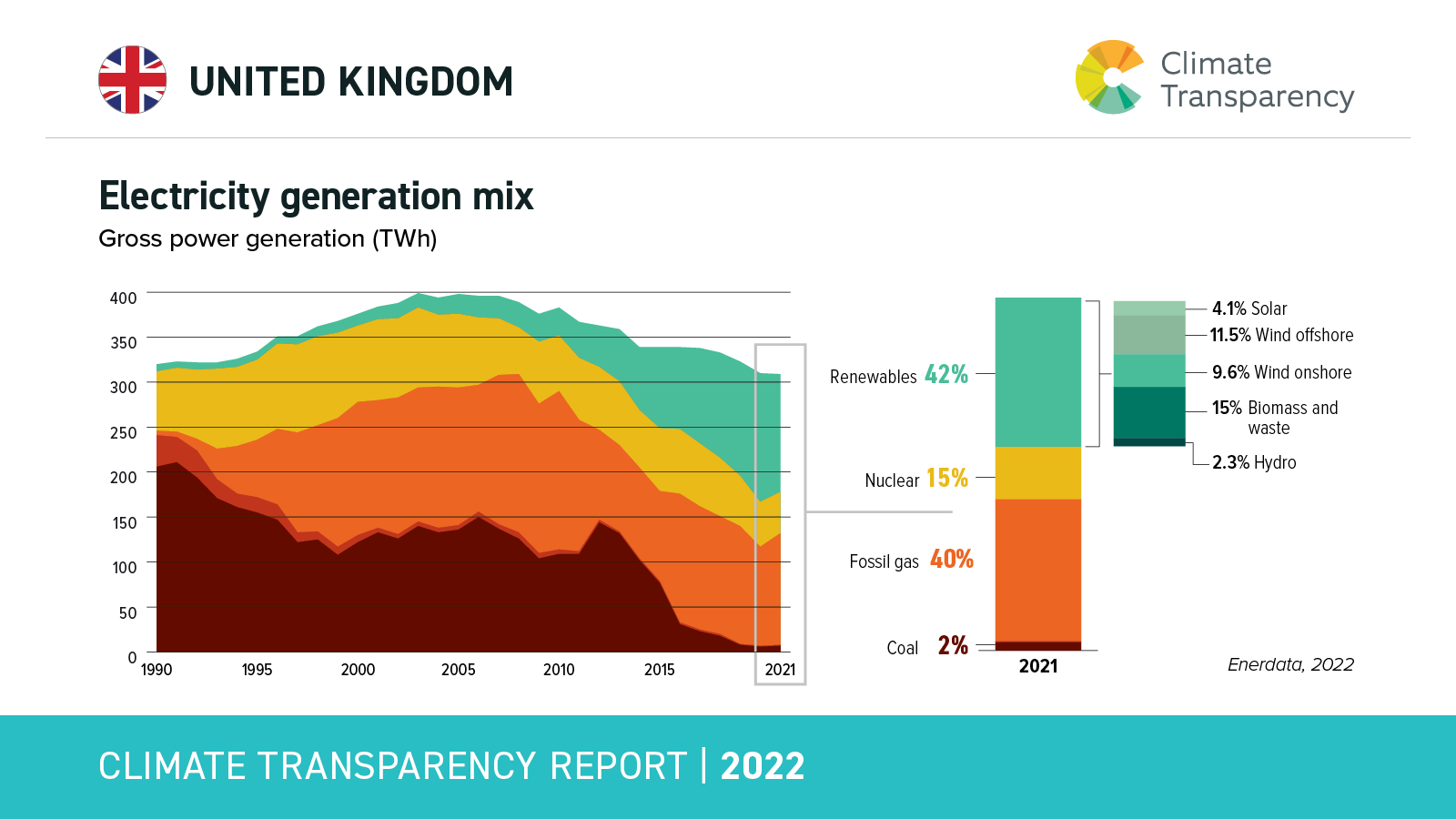 UNITED KINGDOM

Climate Transparency

Electricity generation mix

Gross power generation (TWh)

400
350
300
250
200
150
100
50
0
1990
1995
2000
2005
2010
2015
2021

Renewables 42%
Nuclear 15%
Fossil gas 40%
Coal 2%
2021

4.1% Solar
11.5% Wind offshore
9.6% Wind onshore
15% Biomass and waste
2.3% Hydro

Enerdata, 2022

CLIMATE TRANSPARENCY REPORT | 2022